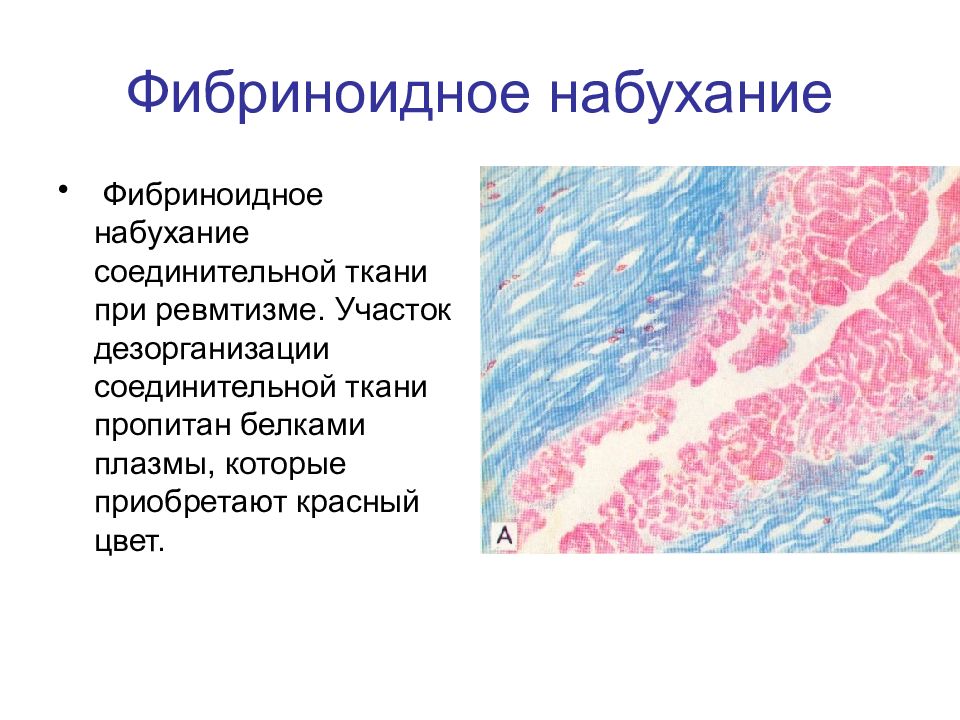 Фибриноидное набухание

• Фибриноидное набухание соединительной ткани при ревмтизме. Участок дезорганизации соединительной ткани пропитан белками плазмы, которые приобретают красный цвет.

A